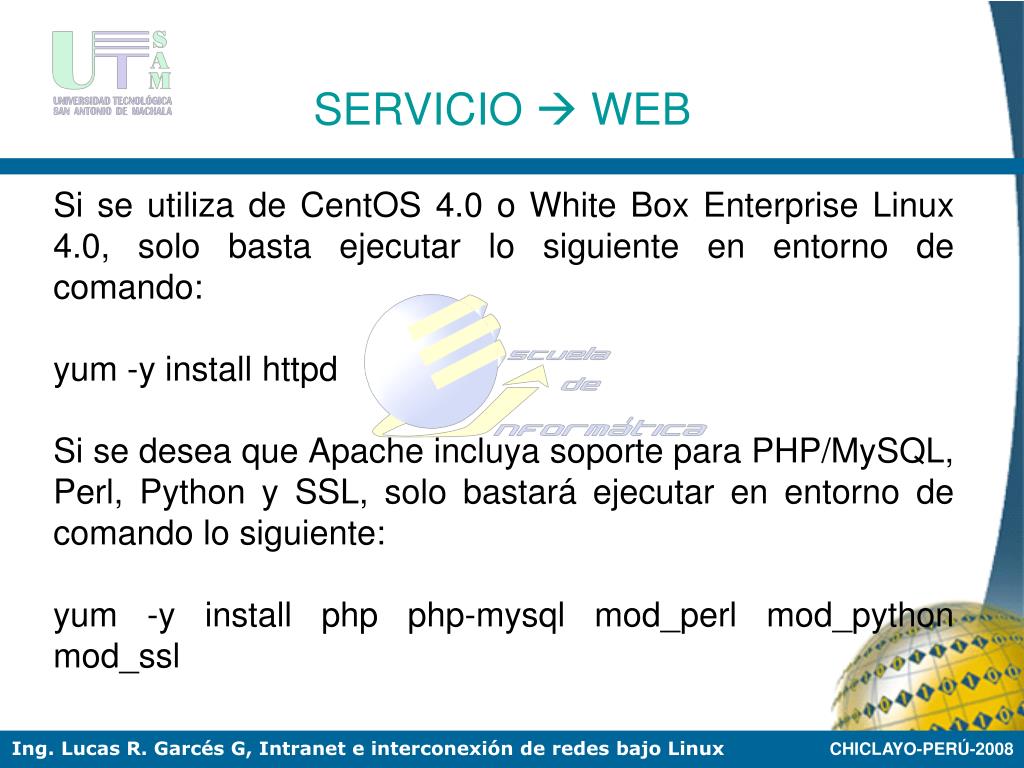 UT SAM
UNIVERSIDAD TECNOLÓGICA SAN ANTONIO DE MACHALA

SERVICIO → WEB

Si se utiliza de CentOS 4.0 o White Box Enterprise Linux 4.0, solo basta ejecutar lo siguiente en entorno de comando:

yum -y install httpd

Escuela de Informática

Si se desea que Apache incluya soporte para PHP/MySQL, Perl, Python y SSL, solo bastará ejecutar en entorno de comando lo siguiente:

yum -y install php php-mysql mod_perl mod_python mod_ssl

Ing. Lucas R. Garcés G, Intranet e interconexión de redes bajo Linux

CHICLAYO-PERÚ-2008